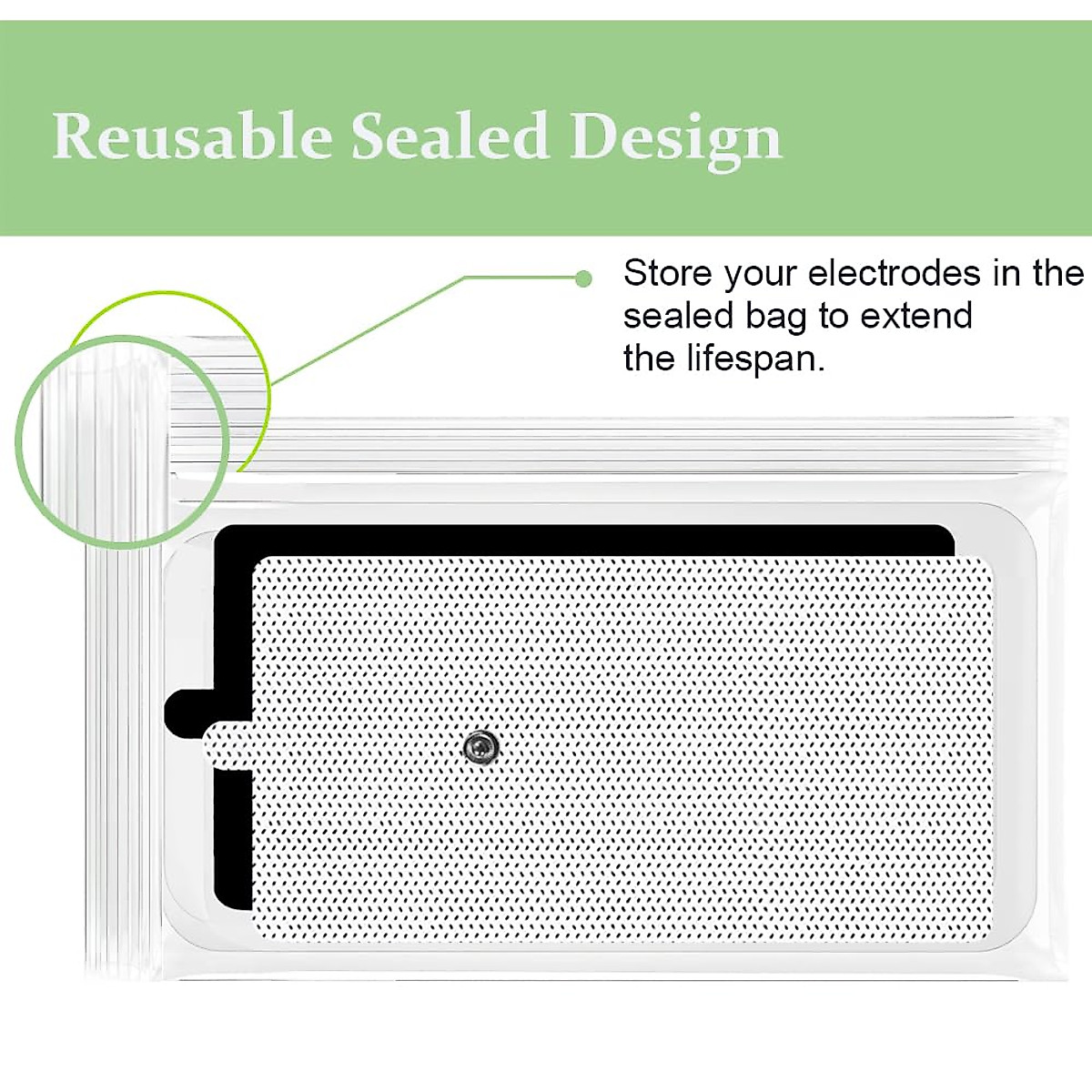 Reusable Sealed Design

Store your electrodes in the sealed bag to extend the lifespan.